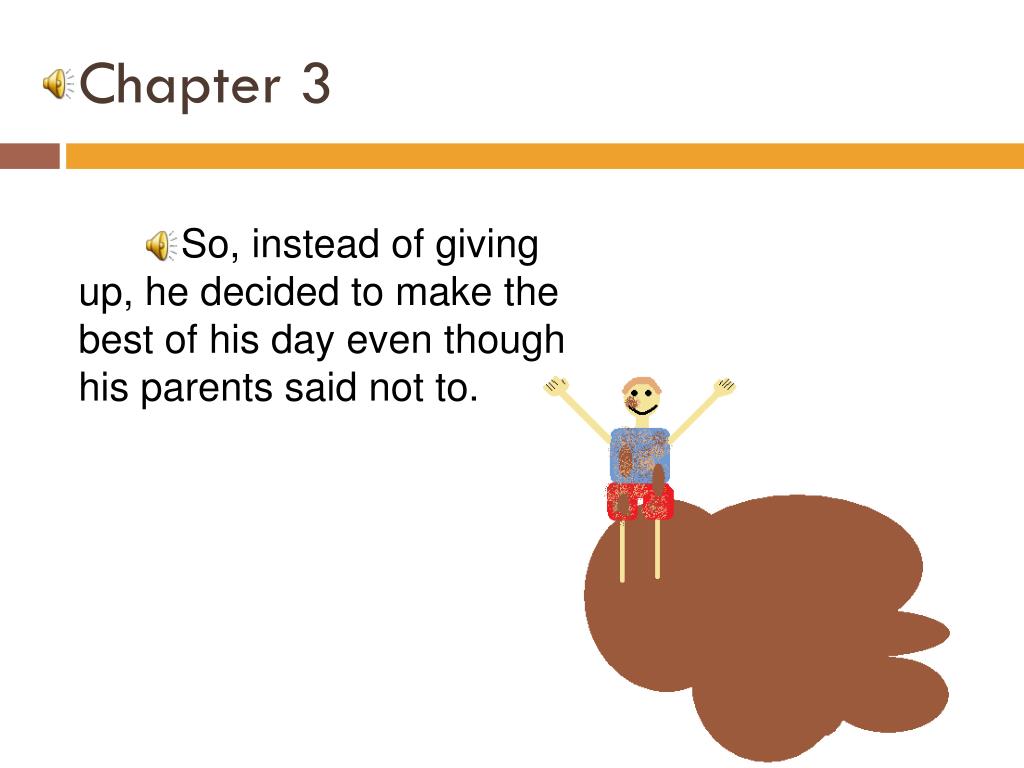 Chapter 3

So, instead of giving up, he decided to make the best of his day even though his parents said not to.